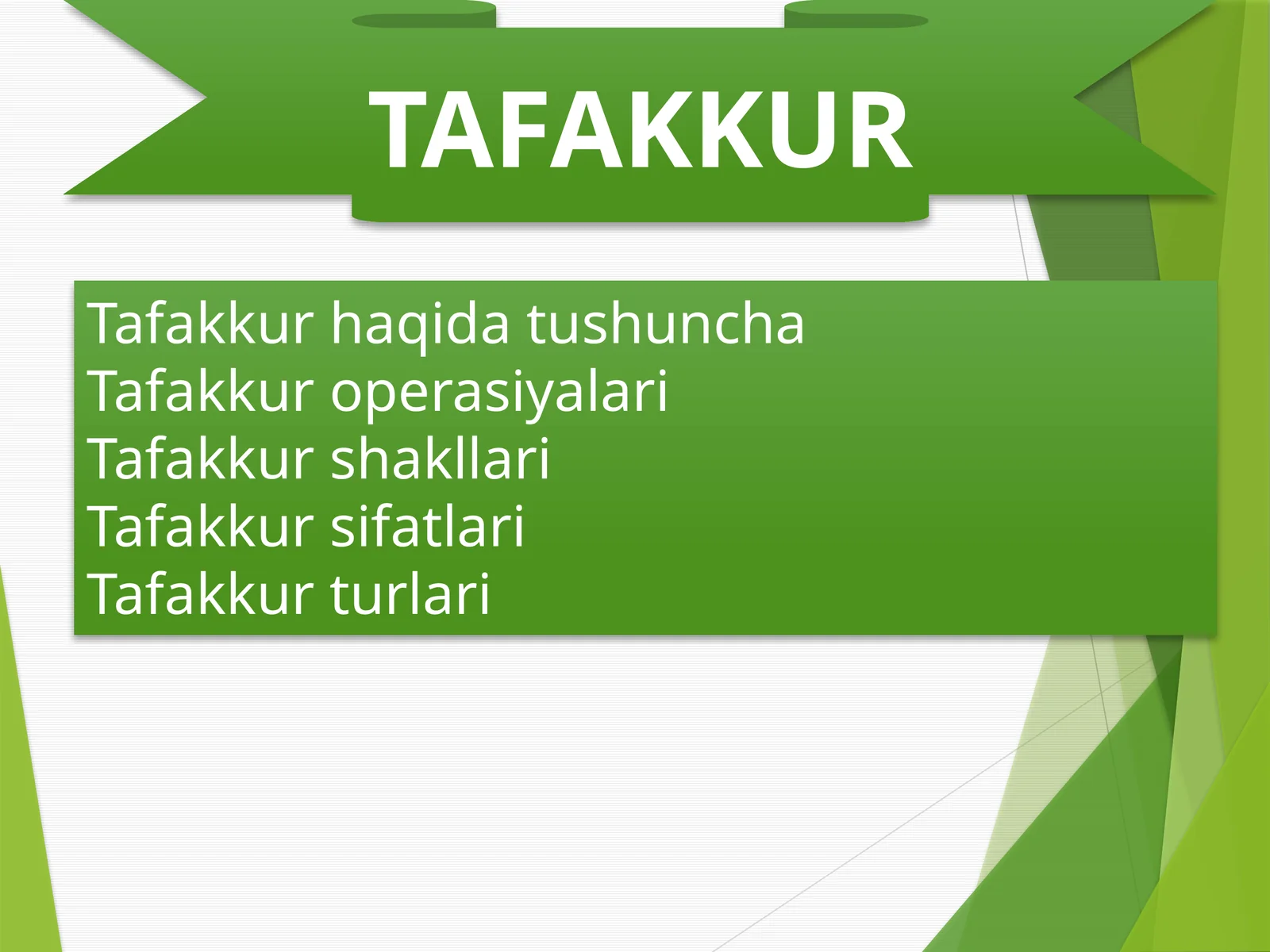 TAFAKKUR

Tafakkur haqida tushuncha
Tafakkur operasiyalari
Tafakkur shakllari
Tafakkur sifatlari
Tafakkur turlari